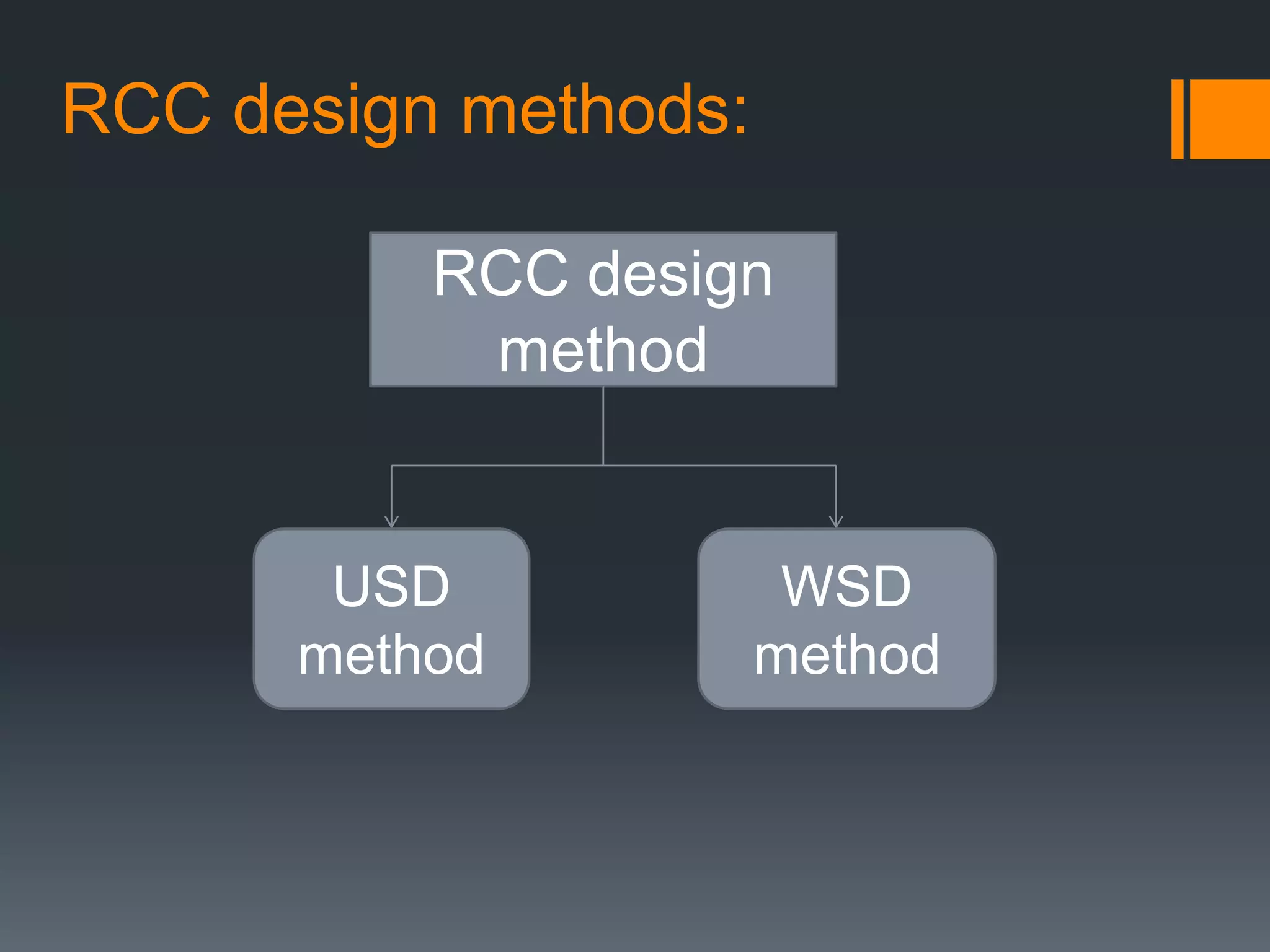 RCC design methods:

RCC design method

USD method

WSD method